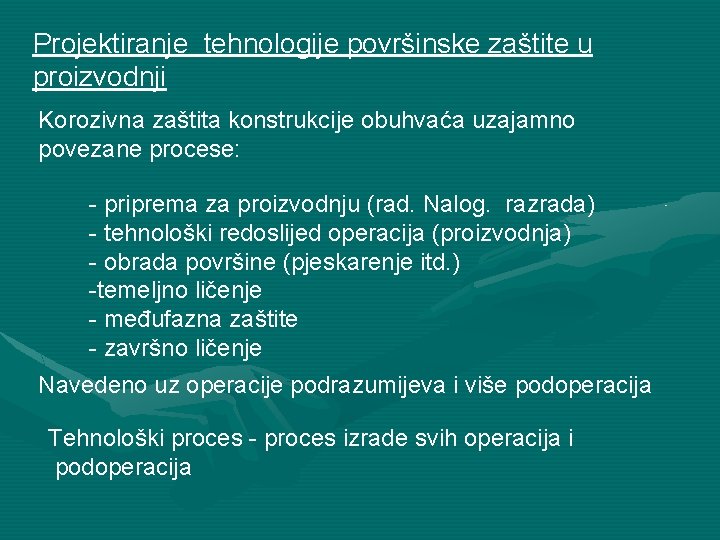 Projektiranje  tehnologije površinske zaštite u proizvodnji

Korozivna zaštita konstrukcije obuhvaća uzajamno povezane procese:

- priprema za proizvodnju (rad. Nalog.  razrada)
- tehnološki redoslijed operacija (proizvodnja)
- obrada površine (pjeskarenje itd.)
-temeljno ličenje
- međufazna zaštite
- završno ličenje

Navedeno uz operacije podrazumijeva i više podoperacija

Tehnološki proces - proces izrade svih operacija i podoperacija